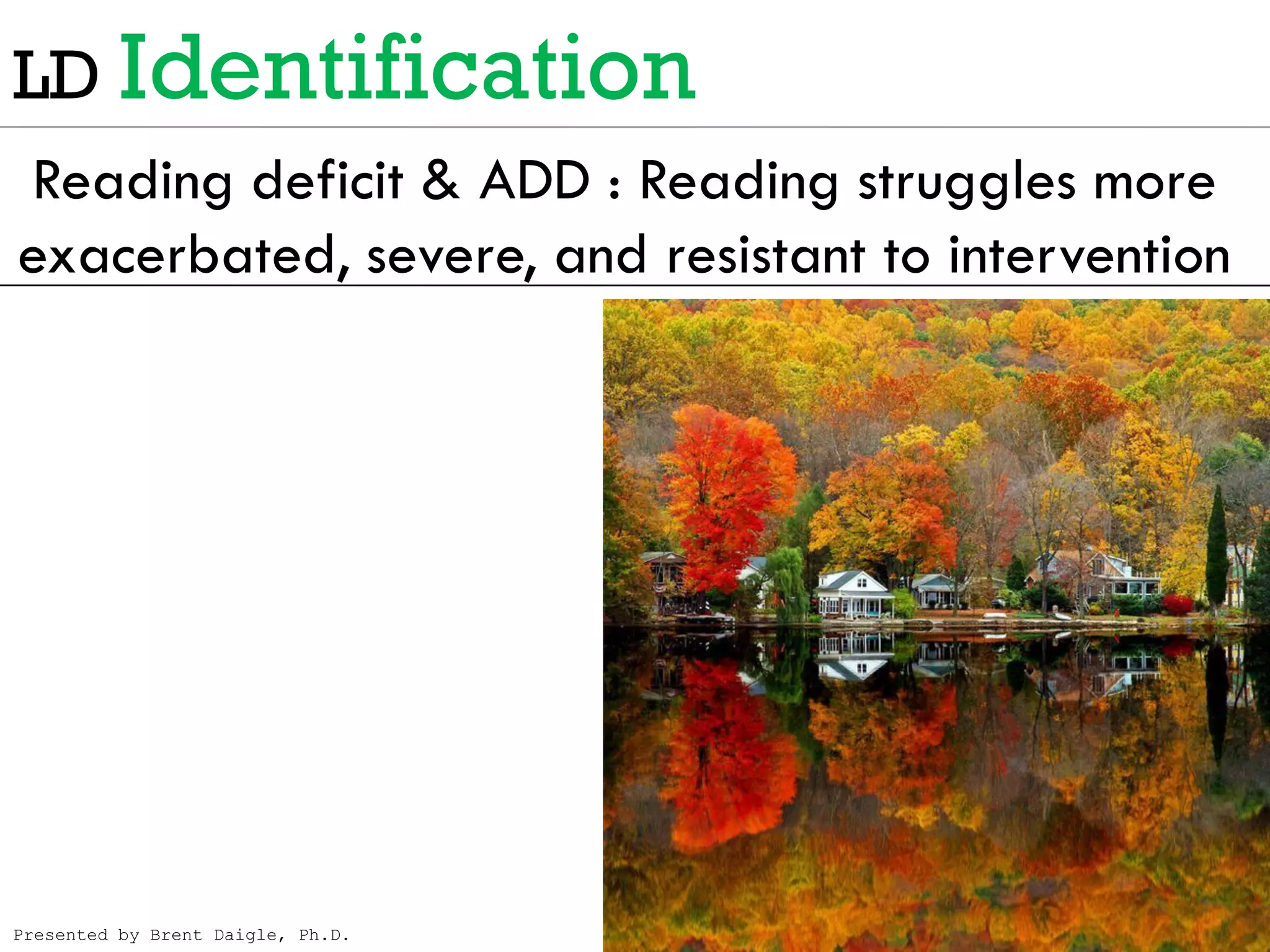 LD Identification

Reading deficit & ADD : Reading struggles more exacerbated, severe, and resistant to intervention

Presented by Brent Daigle, Ph.D.